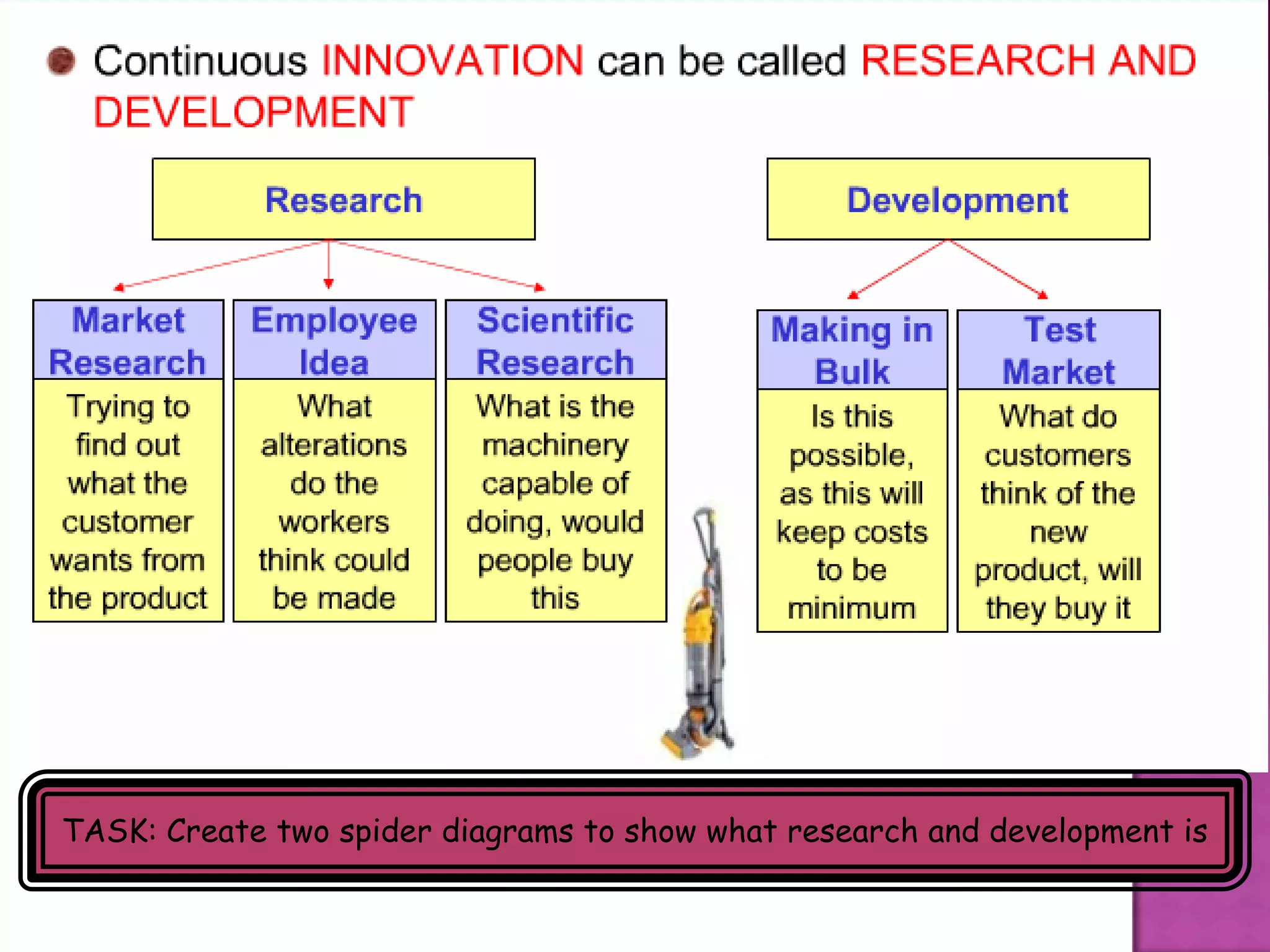 Continuous INNOVATION can be called RESEARCH AND DEVELOPMENT

Research

Market Research
Trying to find out what the customer wants from the product

Employee Idea
What alterations do the workers think could be made

Scientific Research
What is the machinery capable of doing, would people buy this

Development

Making in Bulk
Is this possible, as this will keep costs to be minimum

Test Market
What do customers think of the new product, will they buy it

TASK: Create two spider diagrams to show what research and development is